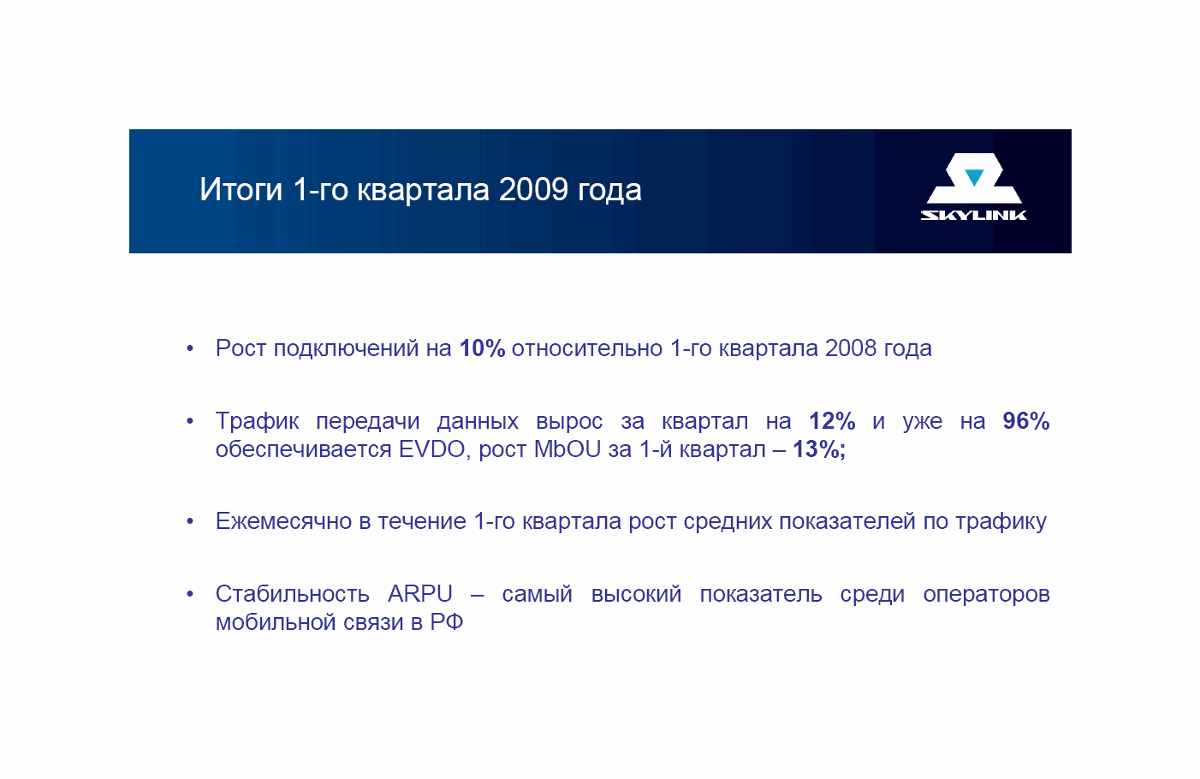 Итоги 1-го квартала 2009 года

SKYLINK

• Рост подключений на 10% относительно 1-го квартала 2008 года

• Трафик передачи данных вырос за квартал на 12% и уже на 96% обеспечивается EVDO, рост MbOU за 1-й квартал – 13%;

• Ежемесячно в течение 1-го квартала рост средних показателей по трафику

• Стабильность ARPU – самый высокий показатель среди операторов мобильной связи в РФ